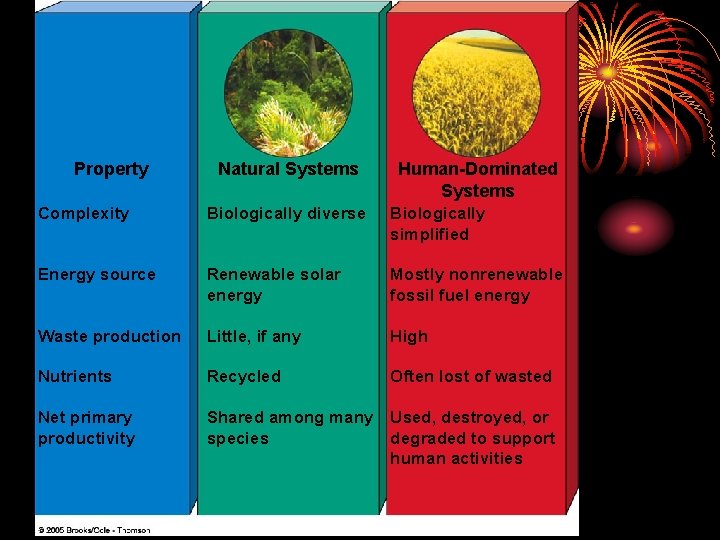 | Property | Natural Systems | Human-Dominated Systems |
|---|---|---|
| Complexity | Biologically diverse | Biologically simplified |
| Energy source | Renewable solar energy | Mostly nonrenewable fossil fuel energy |
| Waste production | Little, if any | High |
| Nutrients | Recycled | Often lost of wasted |
| Net primary productivity | Shared among many species | Used, destroyed, or degraded to support human activities |

© 2005 Brooks/Cole - Thomson